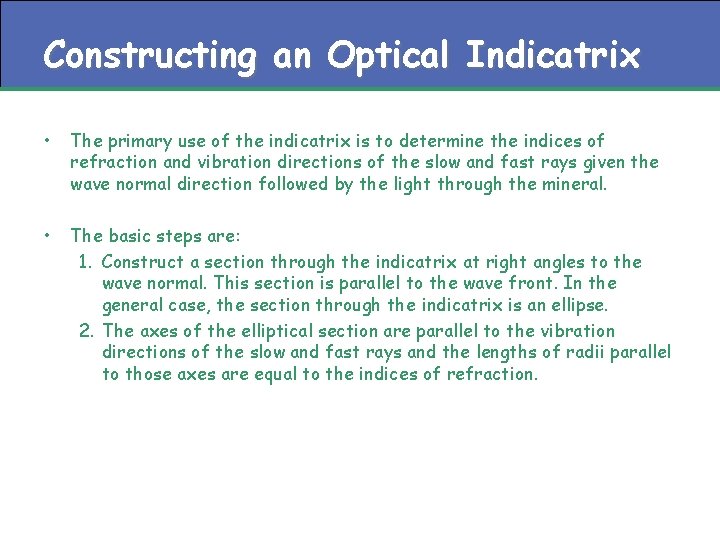 Constructing an Optical Indicatrix

• The primary use of the indicatrix is to determine the indices of refraction and vibration directions of the slow and fast rays given the wave normal direction followed by the light through the mineral.

• The basic steps are:
1. Construct a section through the indicatrix at right angles to the wave normal. This section is parallel to the wave front. In the general case, the section through the indicatrix is an ellipse.
2. The axes of the elliptical section are parallel to the vibration directions of the slow and fast rays and the lengths of radii parallel to those axes are equal to the indices of refraction.